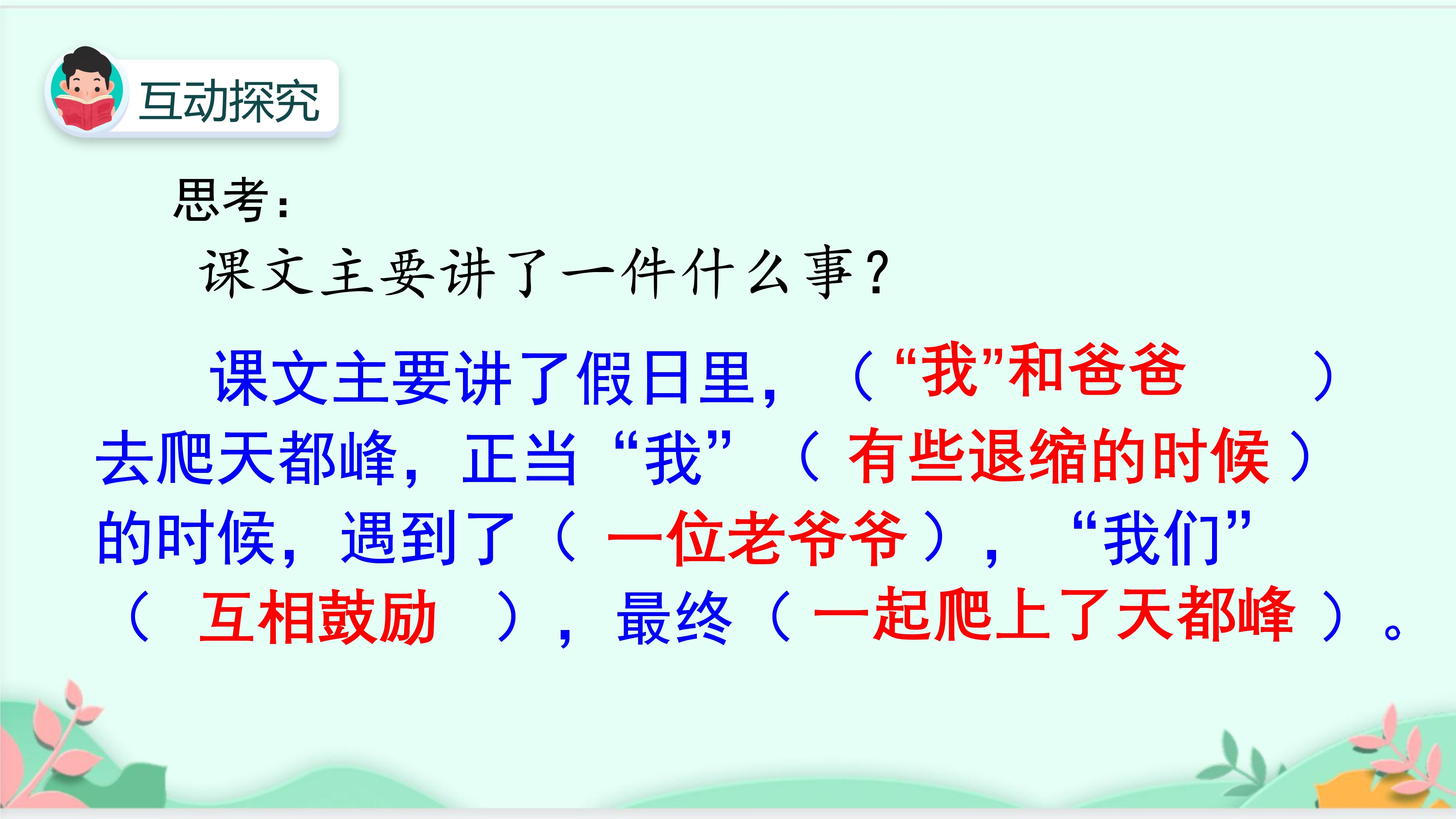 互动探究

思考：

课文主要讲了一件什么事？

课文主要讲了假日里，（“我”和爸爸 ）去爬天都峰，正当“我”（ 有些退缩的时候 ）的时候，遇到了（ 一位老爷爷 ），“我们”（ 互相鼓励 ），最终（ 一起爬上了天都峰 ）。